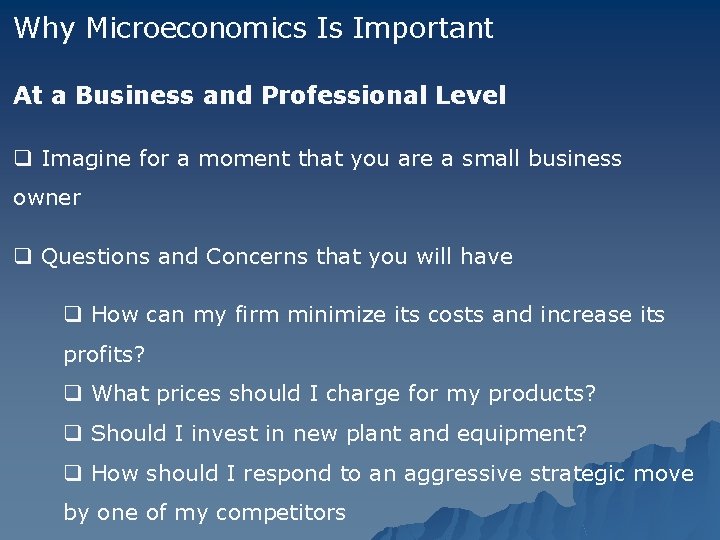 Why Microeconomics Is Important

At a Business and Professional Level

❑ Imagine for a moment that you are a small business owner

❑ Questions and Concerns that you will have

❑ How can my firm minimize its costs and increase its profits?

❑ What prices should I charge for my products?

❑ Should I invest in new plant and equipment?

❑ How should I respond to an aggressive strategic move by one of my competitors